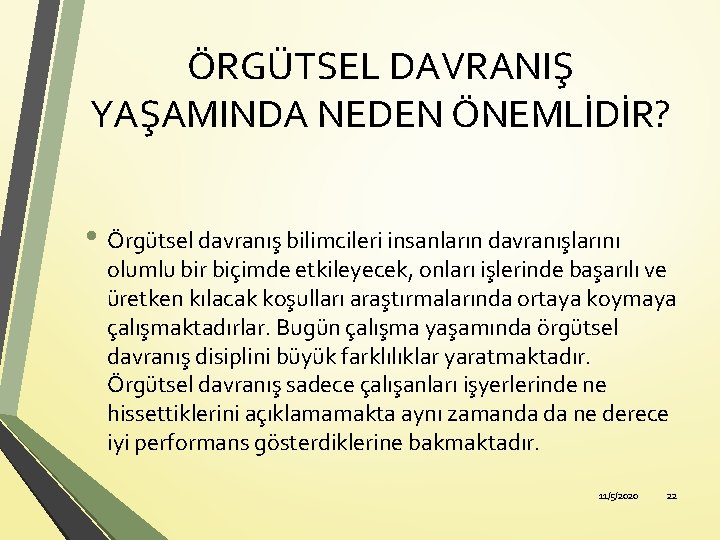 ÖRGÜTSEL DAVRANIŞ YAŞAMINDA NEDEN ÖNEMLİDİR?

• Örgütsel davranış bilimcileri insanların davranışlarını olumlu bir biçimde etkileyecek, onları işlerinde başarılı ve üretken kılacak koşulları araştırmalarında ortaya koymaya çalışmaktadırlar. Bugün çalışma yaşamında örgütsel davranış disiplini büyük farklılıklar yaratmaktadır. Örgütsel davranış sadece çalışanları işyerlerinde ne hissettiklerini açıklamamakta aynı zamanda da ne derece iyi performans gösterdiklerine bakmaktadır.

11/5/2020 22